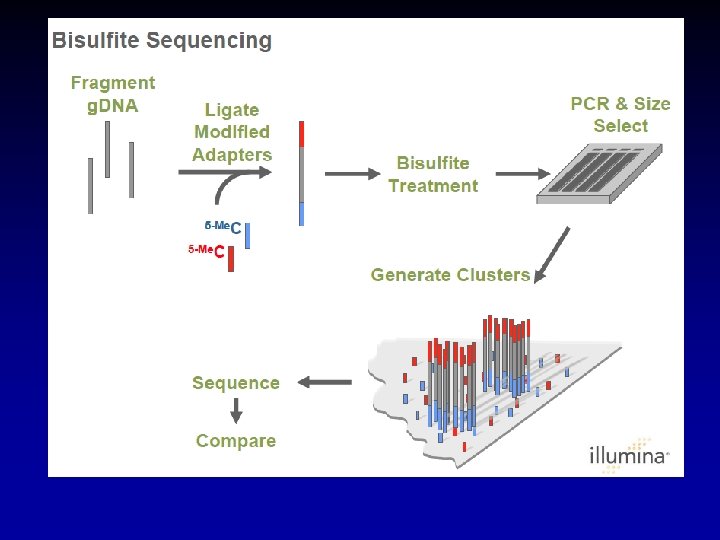 Bisulfite Sequencing

Fragment gDNA

Ligate Modified Adapters

5-MeC

5-MeC

Bisulfite Treatment

PCR & Size Select

Generate Clusters

Sequence

Compare

illumina